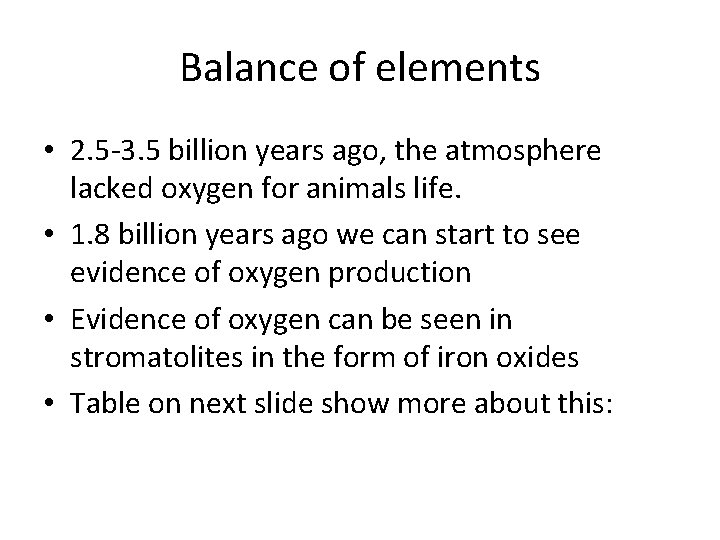 Balance of elements

• 2.5-3.5 billion years ago, the atmosphere lacked oxygen for animals life.
• 1.8 billion years ago we can start to see evidence of oxygen production
• Evidence of oxygen can be seen in stromatolites in the form of iron oxides
• Table on next slide show more about this: